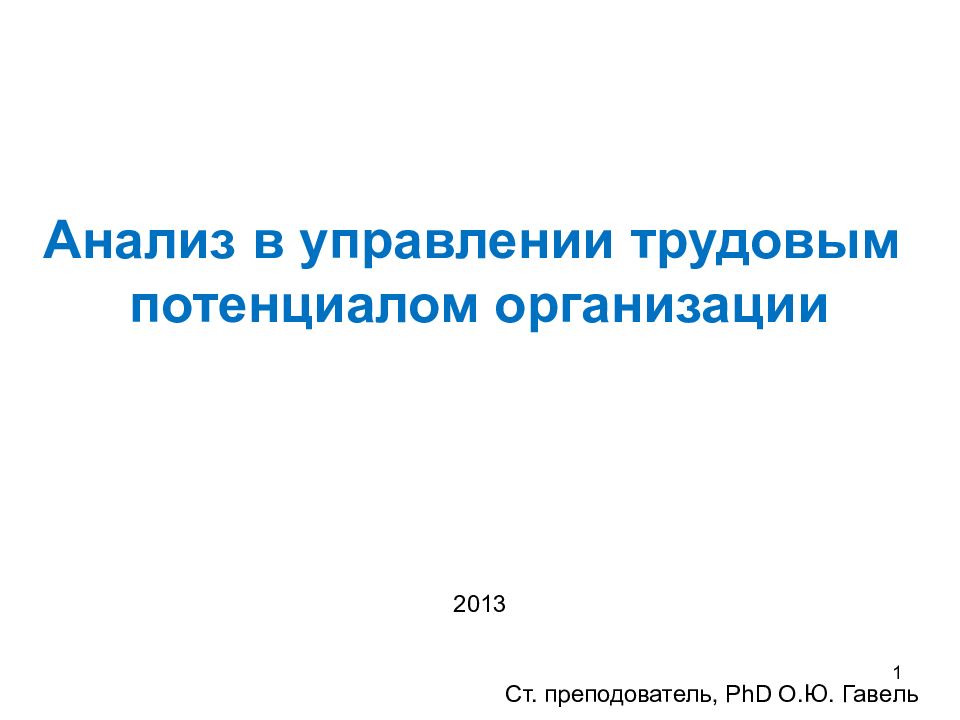 Анализ в управлении трудовым потенциалом организации

2013

1

Ст. преподователь, PhD О.Ю. Гавель